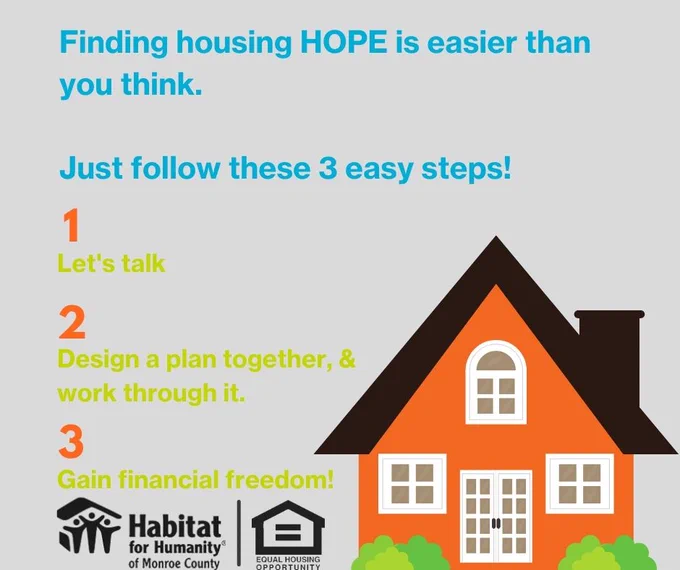 Finding housing HOPE is easier than you think.

Just follow these 3 easy steps!

1
Let's talk

2
Design a plan together, & work through it.

3
Gain financial freedom!

Habitat for Humanity® of Monroe County

EQUAL HOUSING OPPORTUNITY